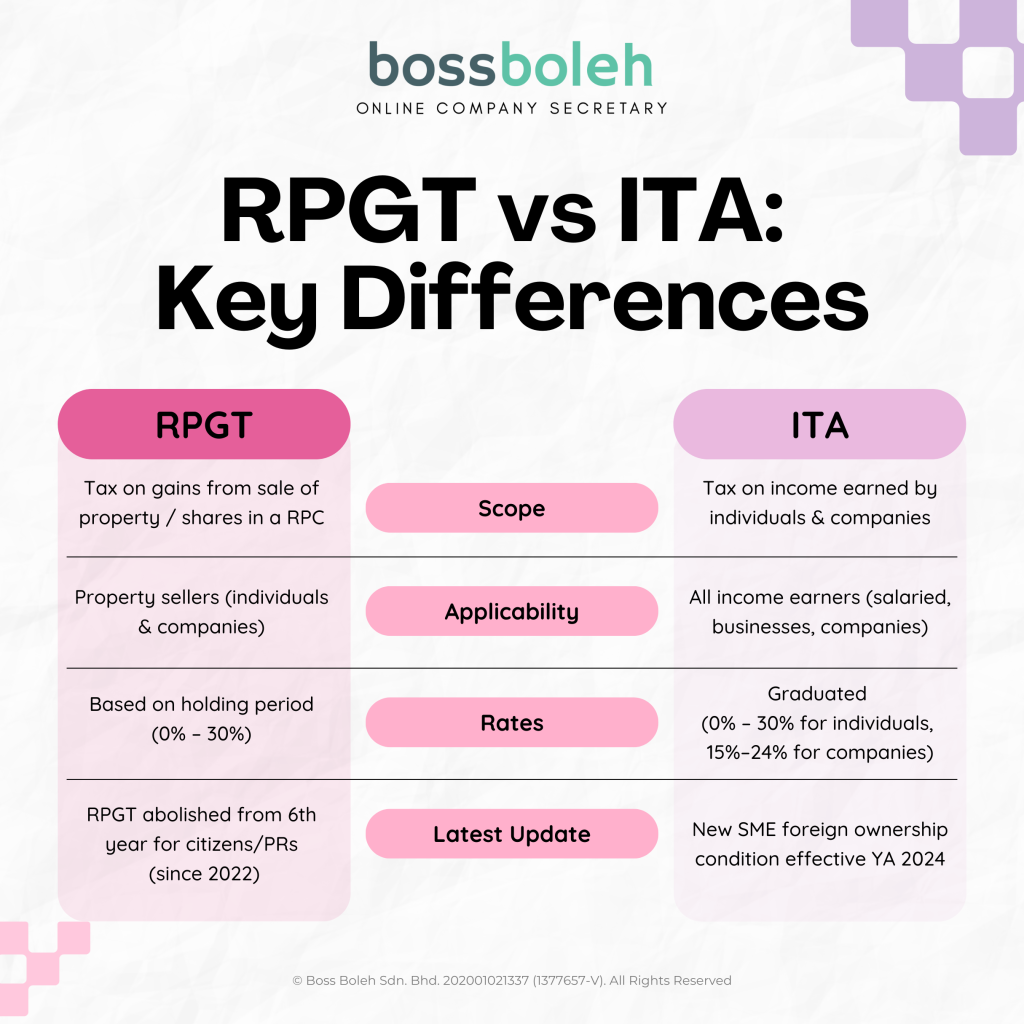 bossboleh
ONLINE COMPANY SECRETARY

RPGT vs ITA: Key Differences

| RPGT | | ITA |
|---|---|---|
| Tax on gains from sale of property / shares in a RPC | Scope | Tax on income earned by individuals & companies |
| Property sellers (individuals & companies) | Applicability | All income earners (salaried, businesses, companies) |
| Based on holding period (0% – 30%) | Rates | Graduated (0% – 30% for individuals, 15%–24% for companies) |
| RPGT abolished from 6th year for citizens/PRs (since 2022) | Latest Update | New SME foreign ownership condition effective YA 2024 |

© Boss Boleh Sdn. Bhd. 202001021337 (1377657-V). All Rights Reserved